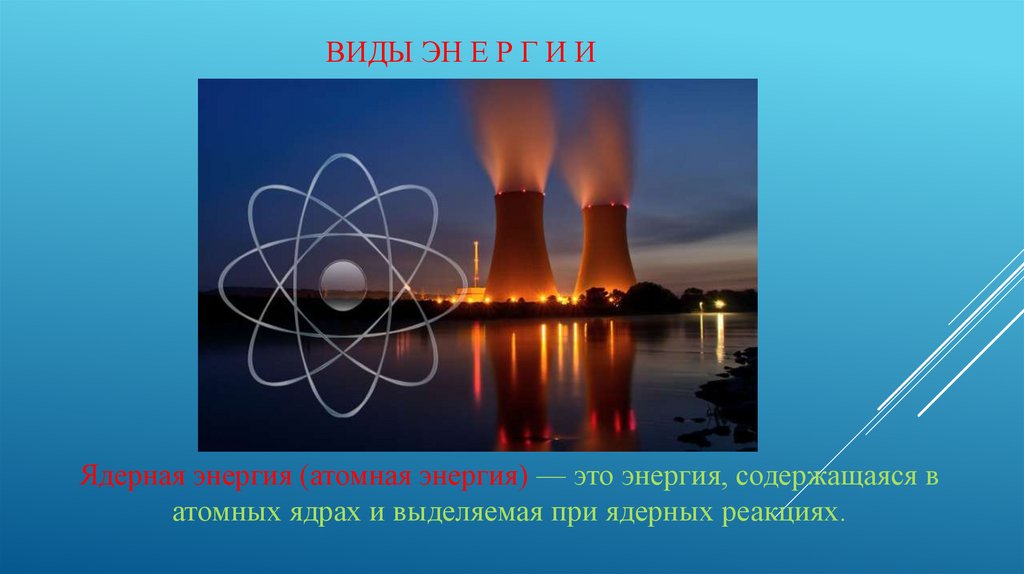 ВИДЫ ЭН Е Р Г И И

Ядерная энергия (атомная энергия) — это энергия, содержащаяся в атомных ядрах и выделяемая при ядерных реакциях.